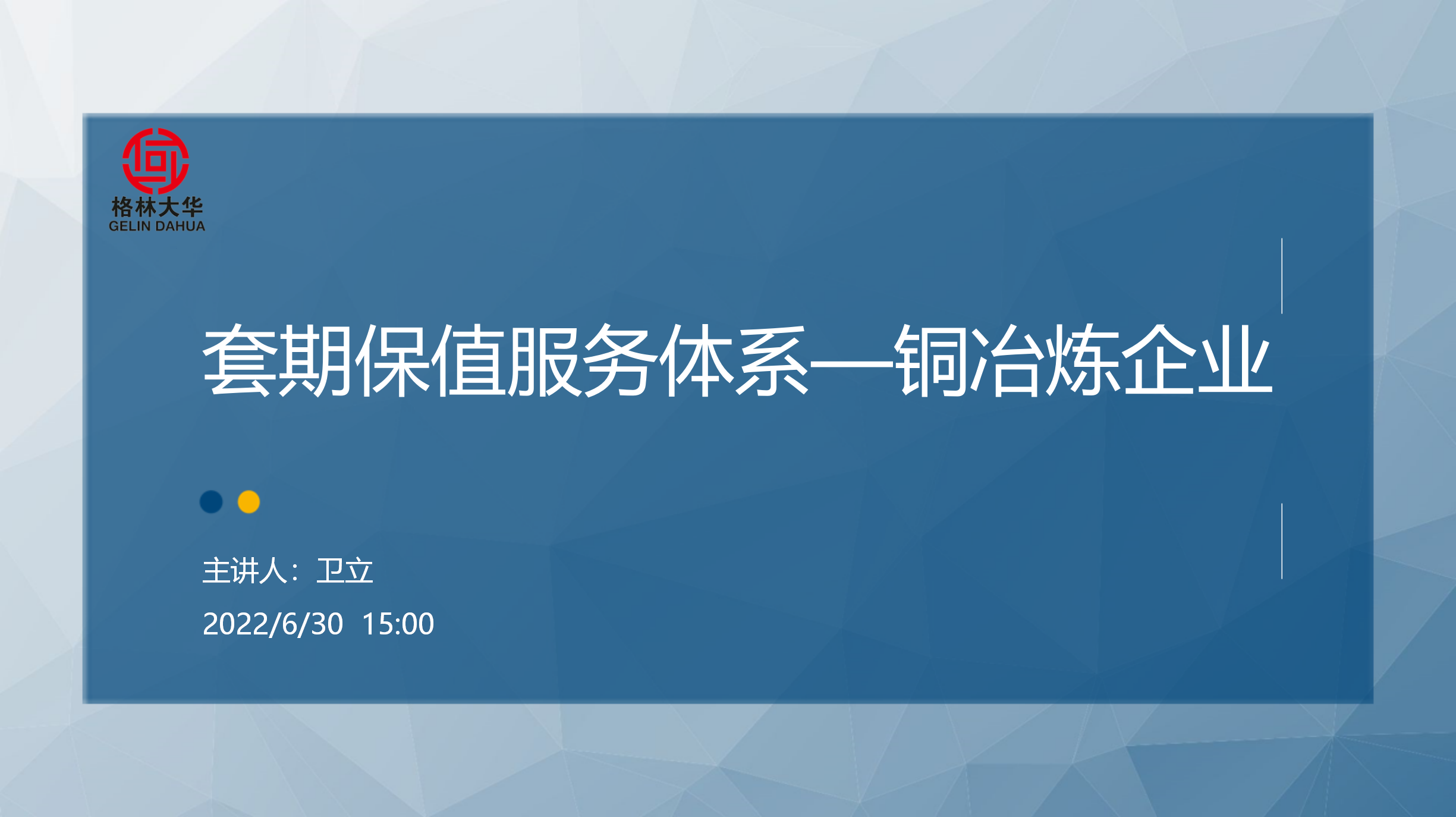 格林大华
GELIN DAHUA

套期保值服务体系—铜冶炼企业

主讲人：卫立

2022/6/30 15:00